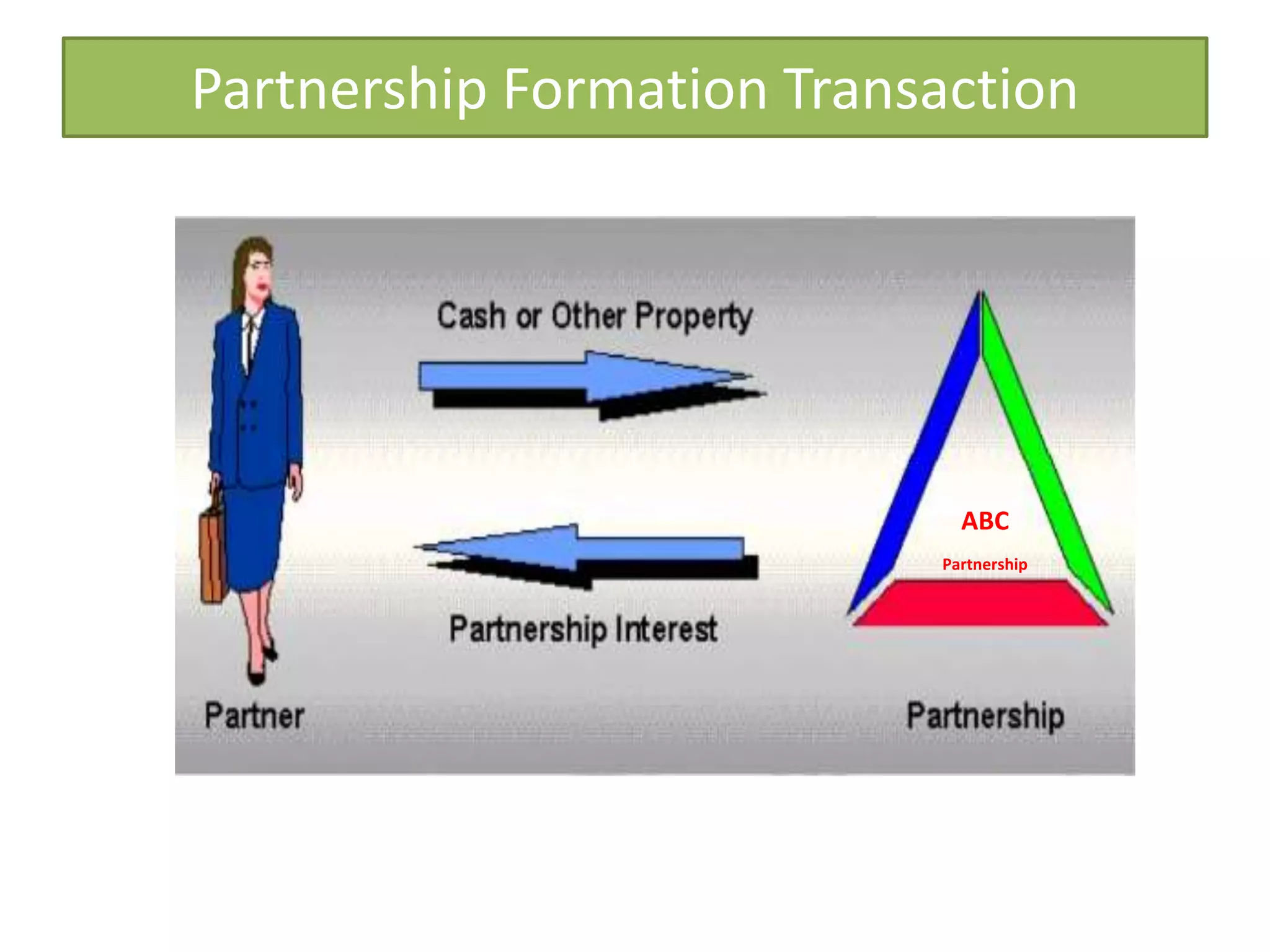 Partnership Formation Transaction

Cash or Other Property

ABC

Partnership

Partnership Interest

Partner

Partnership